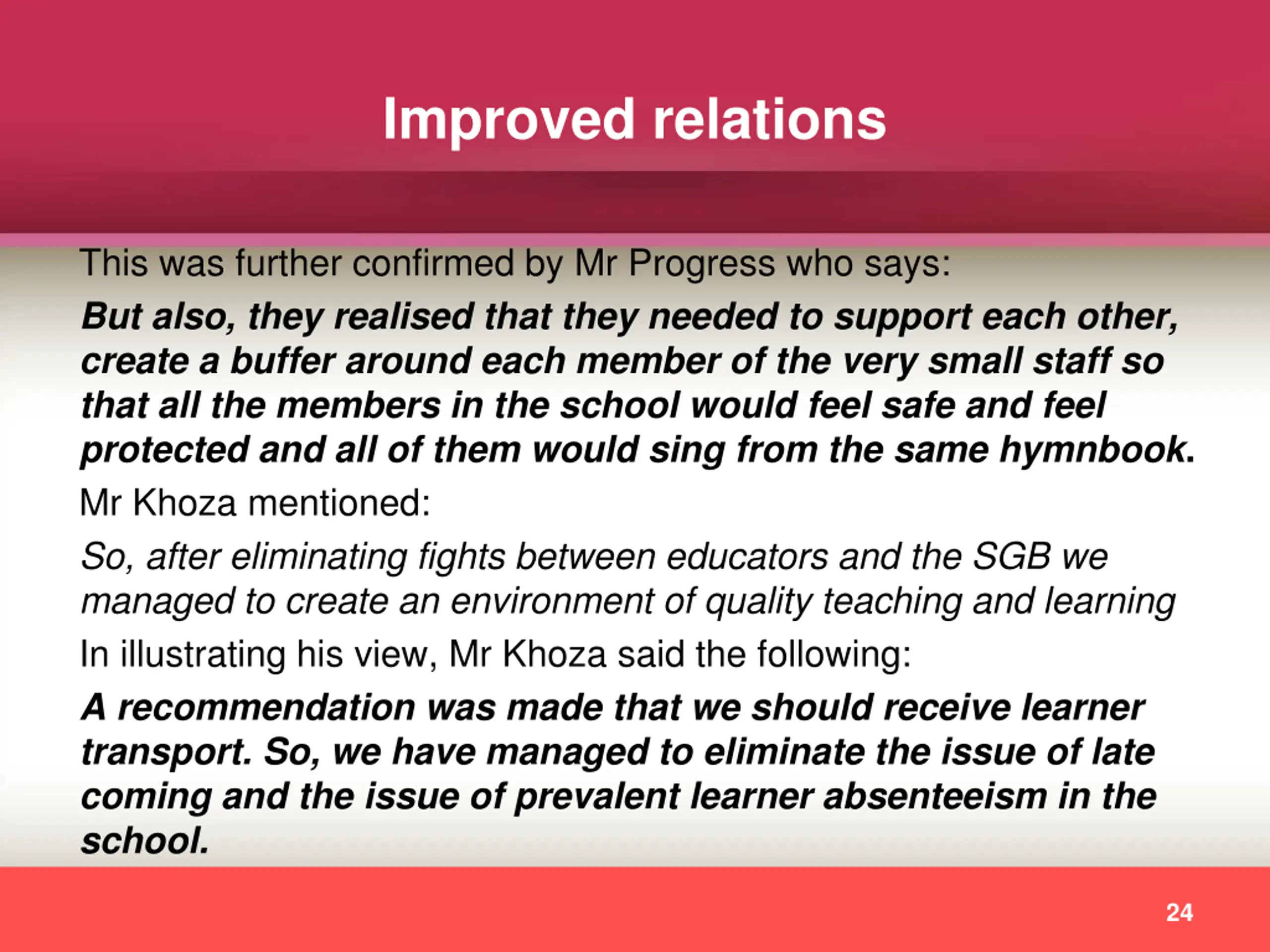 Improved relations

This was further confirmed by Mr Progress who says:

But also, they realised that they needed to support each other, create a buffer around each member of the very small staff so that all the members in the school would feel safe and feel protected and all of them would sing from the same hymnbook.

Mr Khoza mentioned:

So, after eliminating fights between educators and the SGB we managed to create an environment of quality teaching and learning

In illustrating his view, Mr Khoza said the following:

A recommendation was made that we should receive learner transport. So, we have managed to eliminate the issue of late coming and the issue of prevalent learner absenteeism in the school.

24